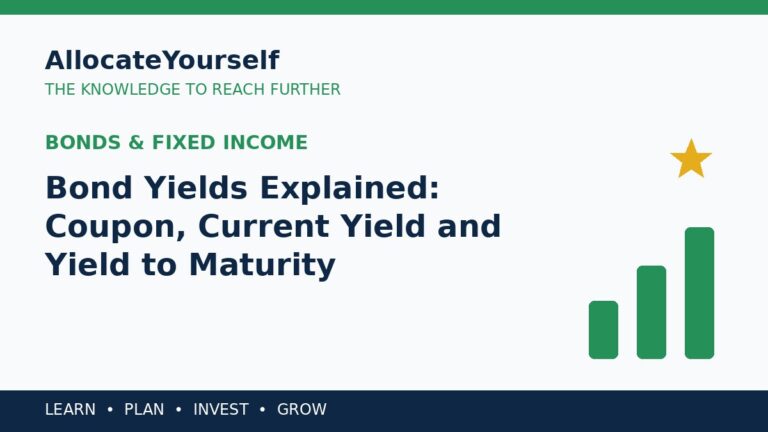 AllocateYourself
THE KNOWLEDGE TO REACH FURTHER

BONDS & FIXED INCOME

Bond Yields Explained: Coupon, Current Yield and Yield to Maturity

LEARN • PLAN • INVEST • GROW